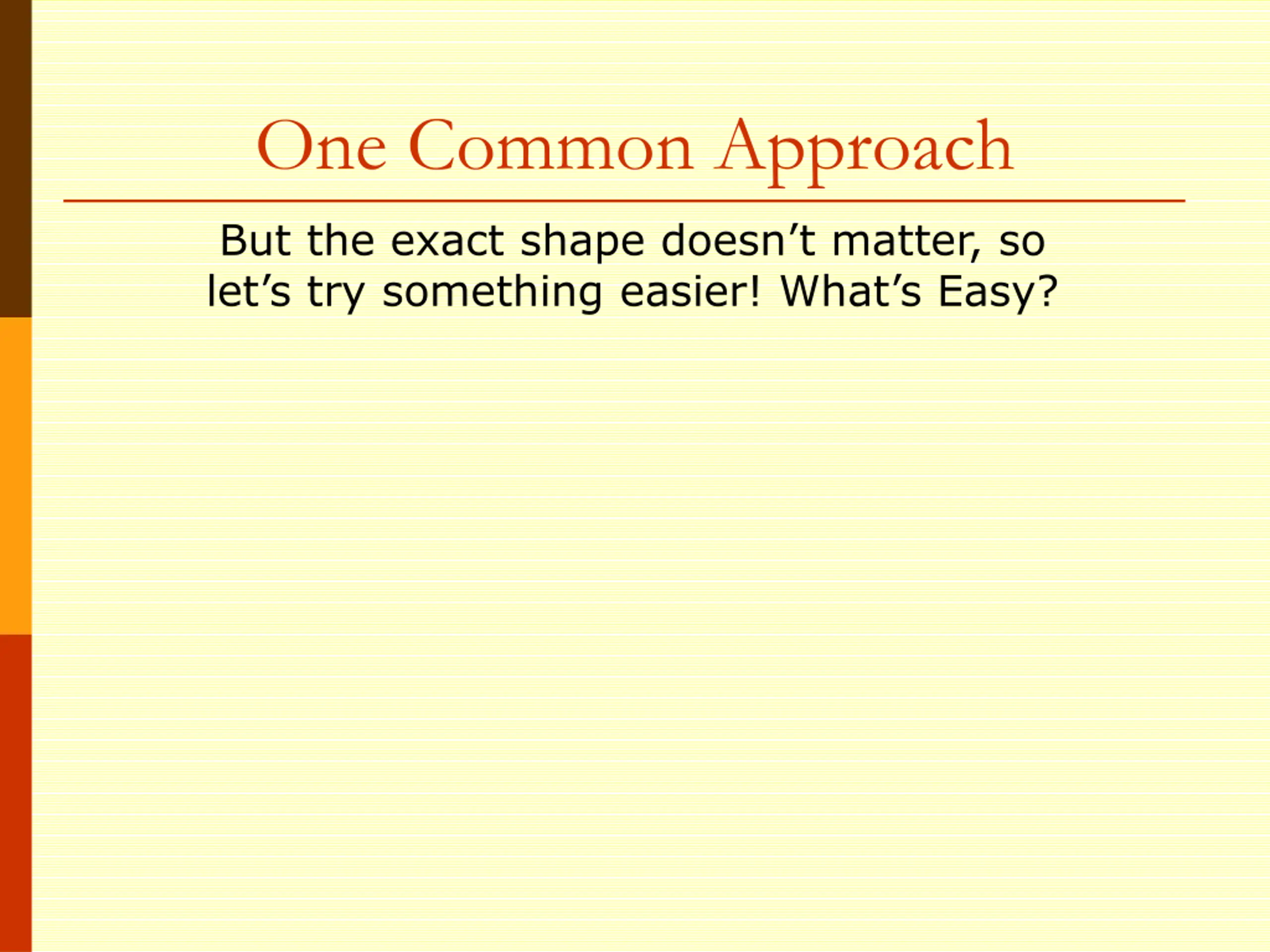 One Common Approach

But the exact shape doesn’t matter, so let’s try something easier! What’s Easy?